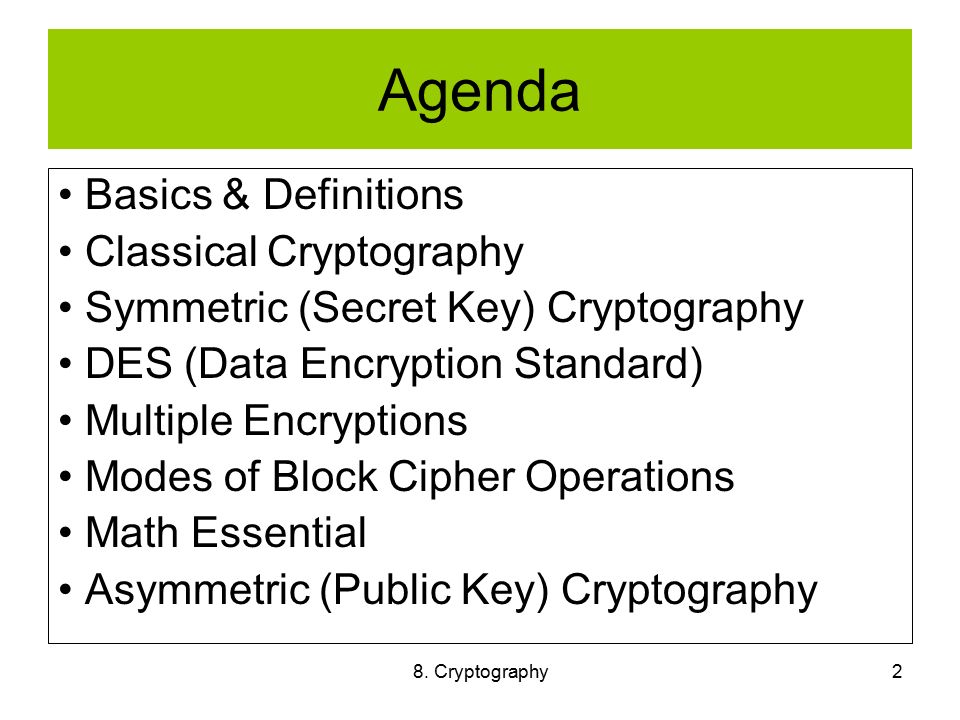 Agenda

• Basics & Definitions
• Classical Cryptography
• Symmetric (Secret Key) Cryptography
• DES (Data Encryption Standard)
• Multiple Encryptions
• Modes of Block Cipher Operations
• Math Essential
• Asymmetric (Public Key) Cryptography

8. Cryptography

2